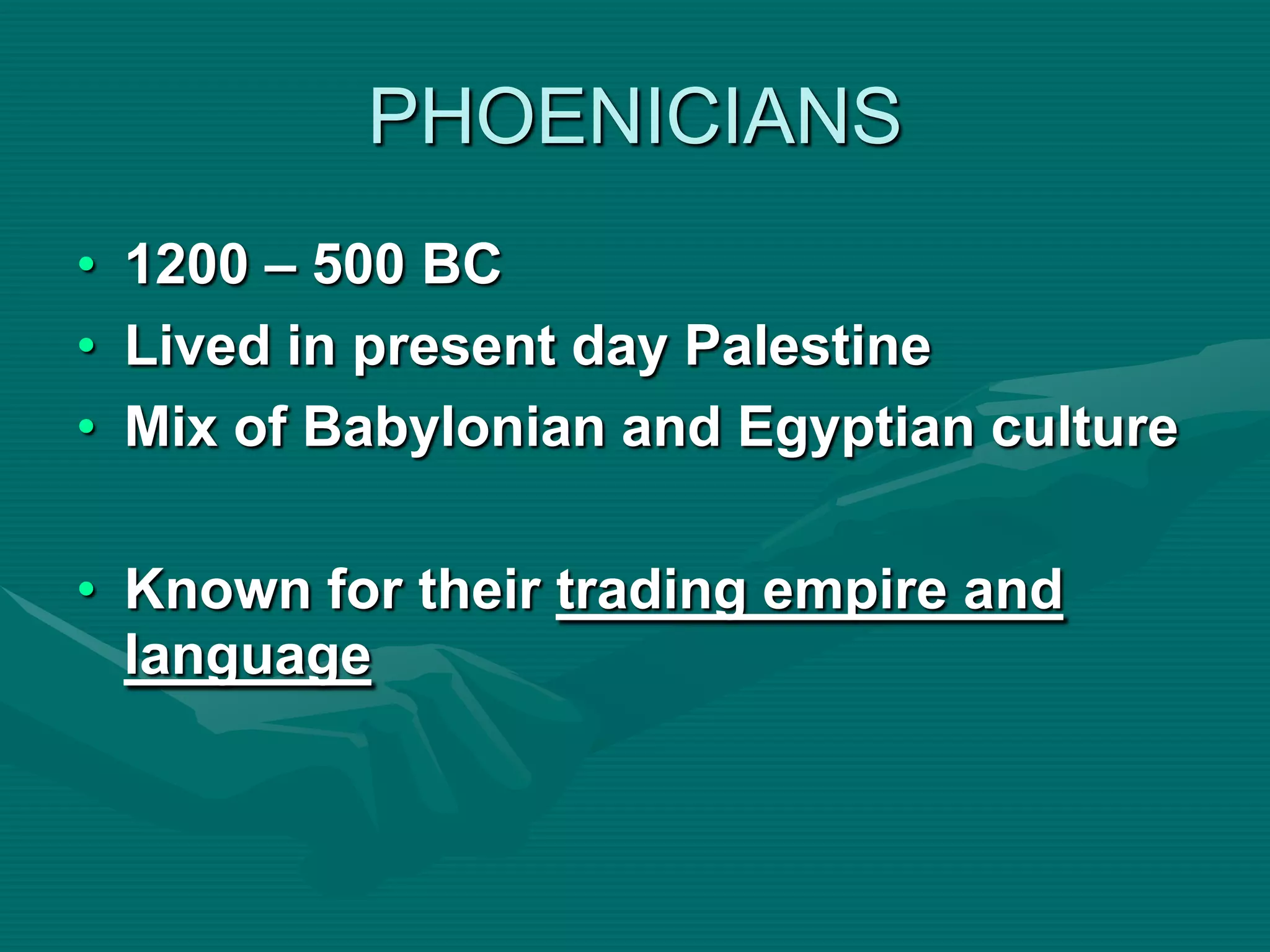 PHOENICIANS

• 1200 – 500 BC
• Lived in present day Palestine
• Mix of Babylonian and Egyptian culture

• Known for their trading empire and language